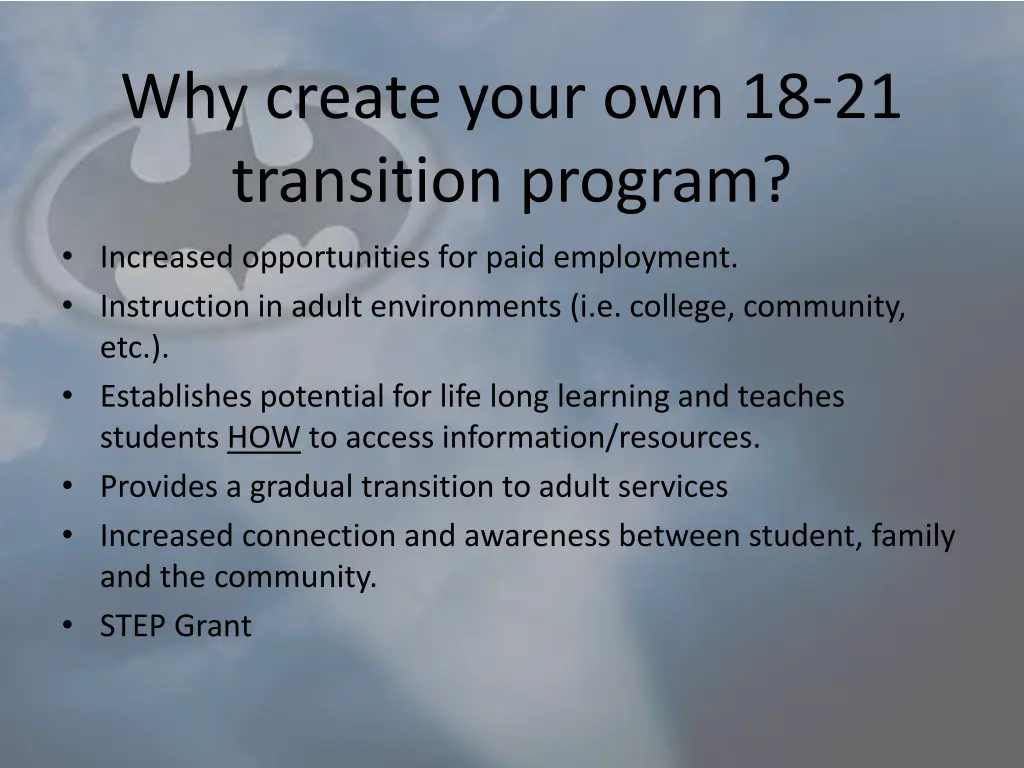 Why create your own 18-21 transition program?

• Increased opportunities for paid employment.
• Instruction in adult environments (i.e. college, community, etc.).
• Establishes potential for life long learning and teaches students HOW to access information/resources.
• Provides a gradual transition to adult services
• Increased connection and awareness between student, family and the community.
• STEP Grant